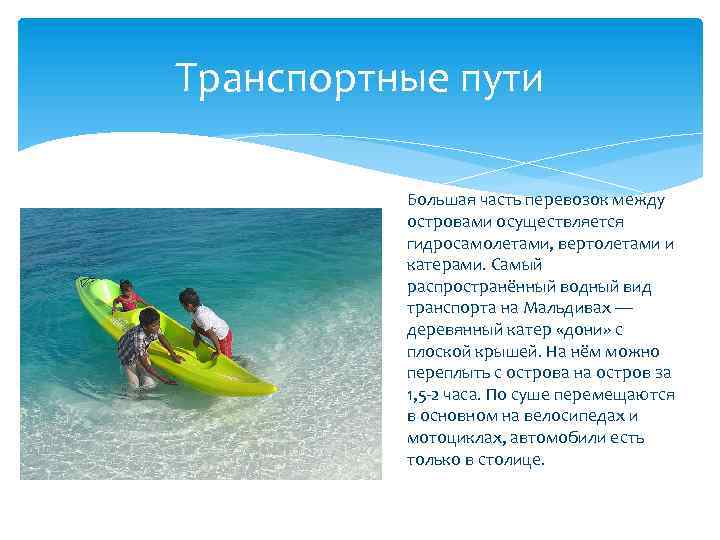 Транспортные пути

Большая часть перевозок между островами осуществляется гидросамолетами, вертолетами и катерами. Самый распространённый водный вид транспорта на Мальдивах — деревянный катер «дони» с плоской крышей. На нём можно переплыть с острова на остров за 1,5-2 часа. По суше перемещаются в основном на велосипедах и мотоциклах, автомобили есть только в столице.